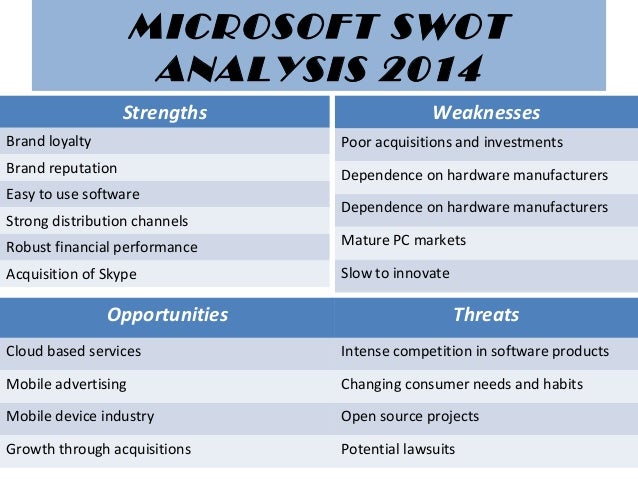 MICROSOFT SWOT ANALYSIS 2014

| Strengths |
|---|
| Brand loyalty |
| Brand reputation |
| Easy to use software |
| Strong distribution channels |
| Robust financial performance |
| Acquisition of Skype |

| Weaknesses |
|---|
| Poor acquisitions and investments |
| Dependence on hardware manufacturers |
| Dependence on hardware manufacturers |
| Mature PC markets |
| Slow to innovate |

| Opportunities |
|---|
| Cloud based services |
| Mobile advertising |
| Mobile device industry |
| Growth through acquisitions |

| Threats |
|---|
| Intense competition in software products |
| Changing consumer needs and habits |
| Open source projects |
| Potential lawsuits |